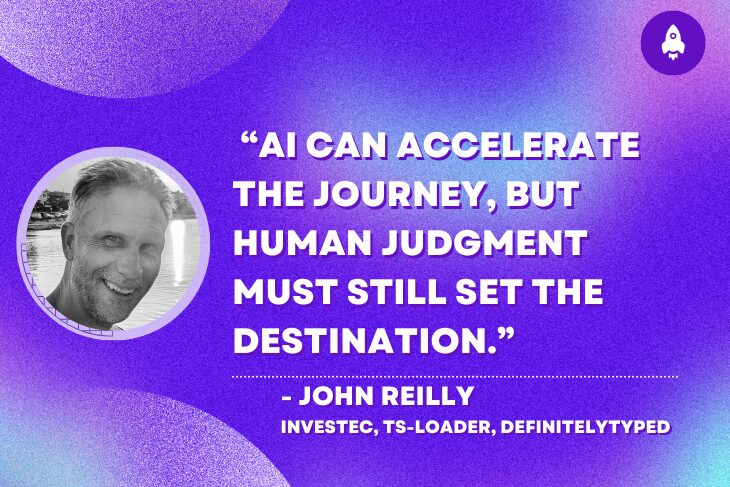 “AI CAN ACCELERATE THE JOURNEY, BUT HUMAN JUDGMENT MUST STILL SET THE DESTINATION.”

- JOHN REILLY
INVESTEC, TS-LOADER, DEFINITELYTYPED